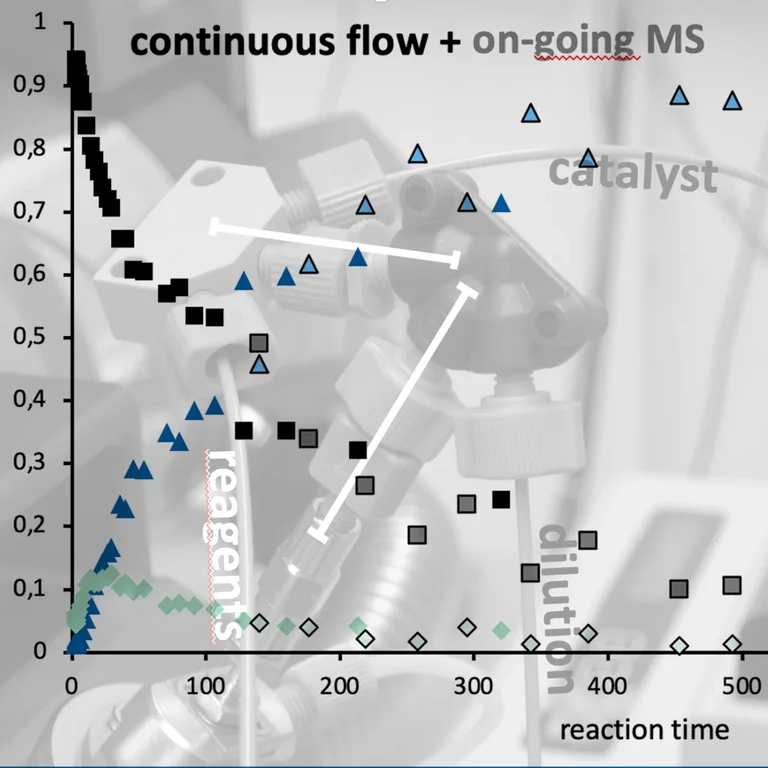 continuous flow + on-going MS

catalyst

reagents

dilution

1
0,9
0,8
0,7
0,6
0,5
0,4
0,3
0,2
0,1
0

0
100
200
300
400
500

reaction time